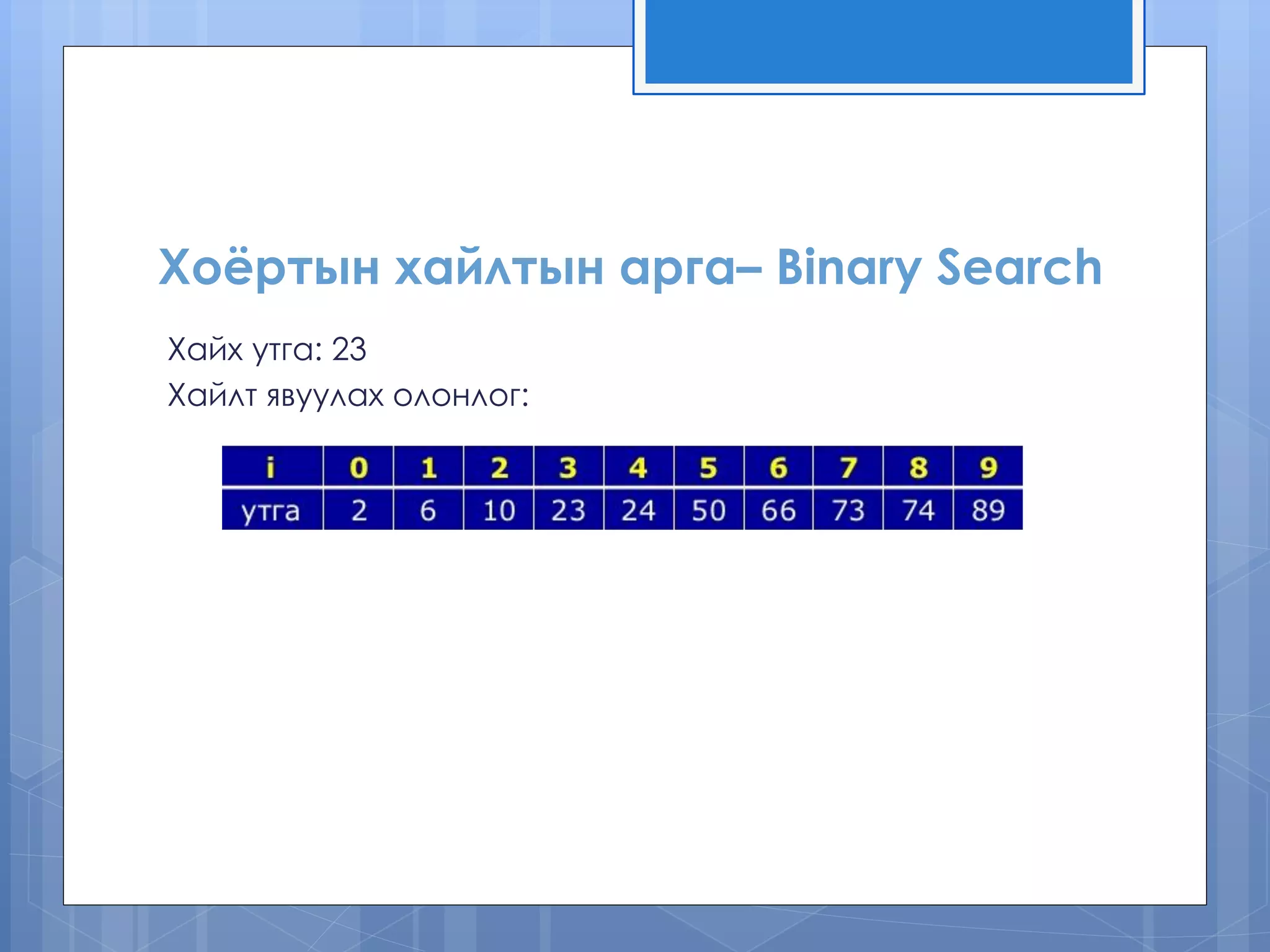 Хоёртын хайлтын арга– Binary Search

Хайх утга: 23

Хайлт явуулах олонлог:

| i | 0 | 1 | 2 | 3 | 4 | 5 | 6 | 7 | 8 | 9 |
|---|---|---|---|---|---|---|---|---|---|---|
| утга | 2 | 6 | 10 | 23 | 24 | 50 | 66 | 73 | 74 | 89 |